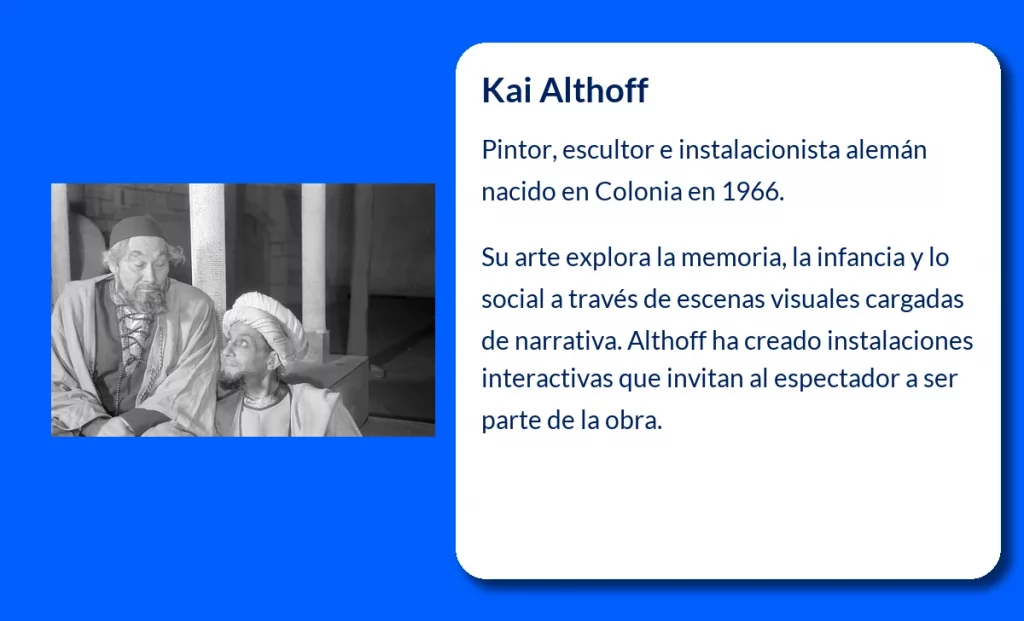 Kai Althoff

Pintor, escultor e instalacionista alemán nacido en Colonia en 1966.

Su arte explora la memoria, la infancia y lo social a través de escenas visuales cargadas de narrativa. Althoff ha creado instalaciones interactivas que invitan al espectador a ser parte de la obra.